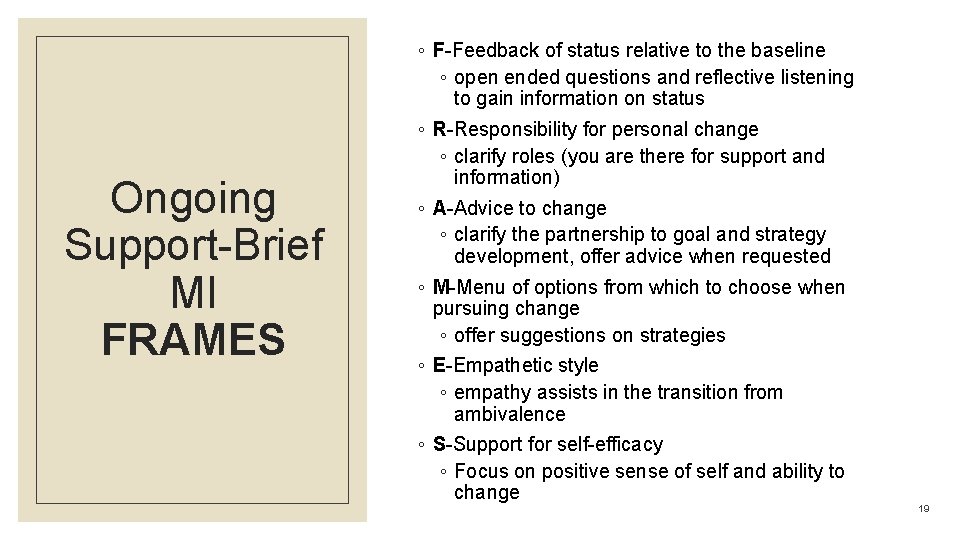 Ongoing Support-Brief MI
FRAMES

◦ F-Feedback of status relative to the baseline
◦ open ended questions and reflective listening to gain information on status

◦ R-Responsibility for personal change
◦ clarify roles (you are there for support and information)

◦ A-Advice to change
◦ clarify the partnership to goal and strategy development, offer advice when requested

◦ M-Menu of options from which to choose when pursuing change
◦ offer suggestions on strategies

◦ E-Empathetic style
◦ empathy assists in the transition from ambivalence

◦ S-Support for self-efficacy
◦ Focus on positive sense of self and ability to change

19